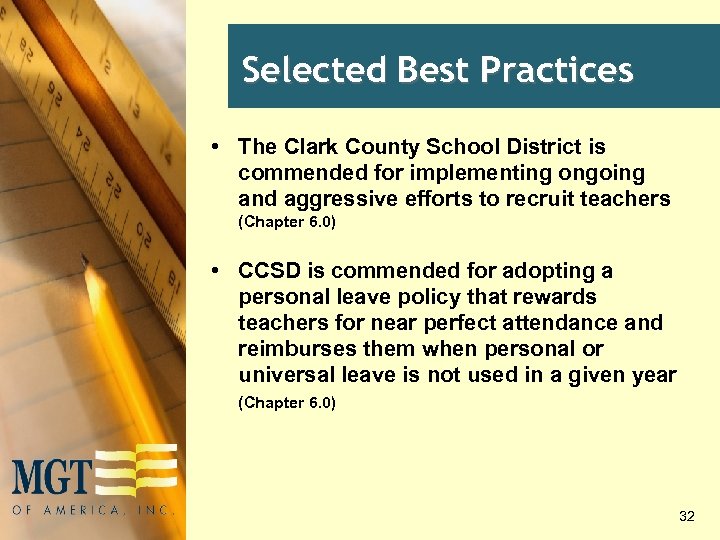 Selected Best Practices

• The Clark County School District is commended for implementing ongoing and aggressive efforts to recruit teachers (Chapter 6.0)

• CCSD is commended for adopting a personal leave policy that rewards teachers for near perfect attendance and reimburses them when personal or universal leave is not used in a given year (Chapter 6.0)

MGT OF AMERICA, INC.

32